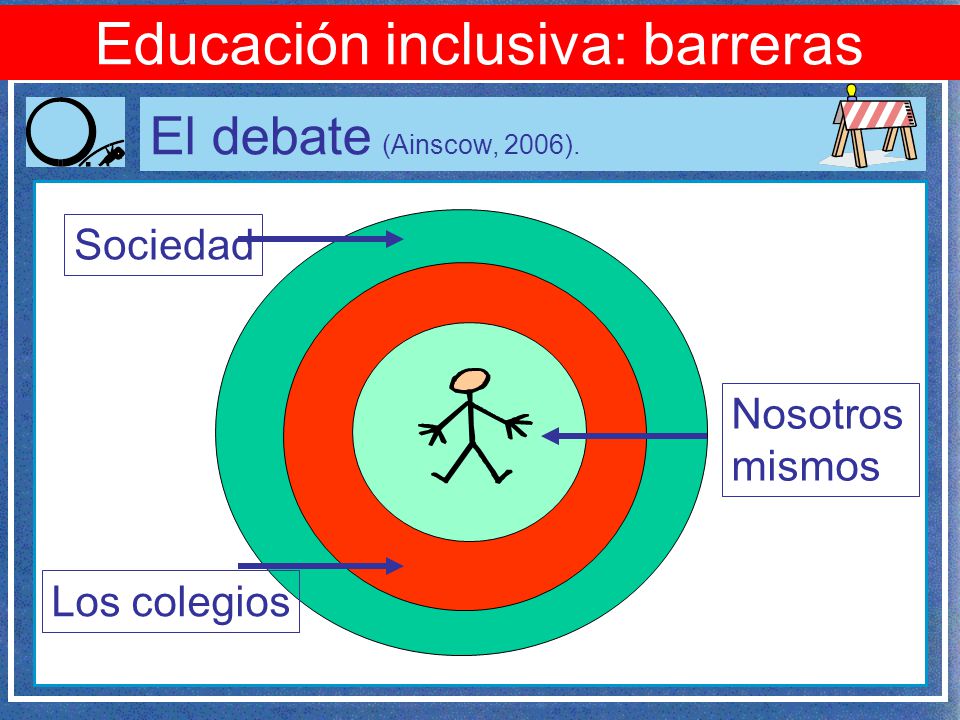 Educación inclusiva: barreras

El debate (Ainscow, 2006).

Sociedad

Nosotros mismos

Los colegios